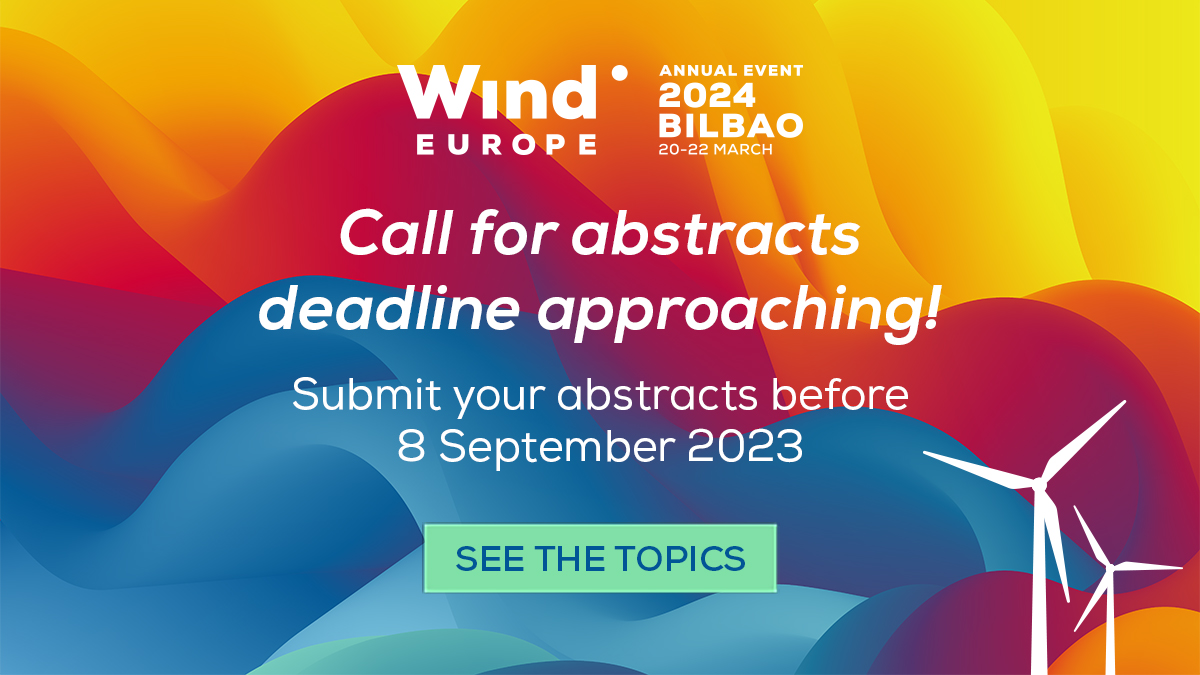 Wind EUROPE

ANNUAL EVENT
2024
BILBAO
20-22 MARCH

Call for abstracts deadline approaching!

Submit your abstracts before 8 September 2023

SEE THE TOPICS